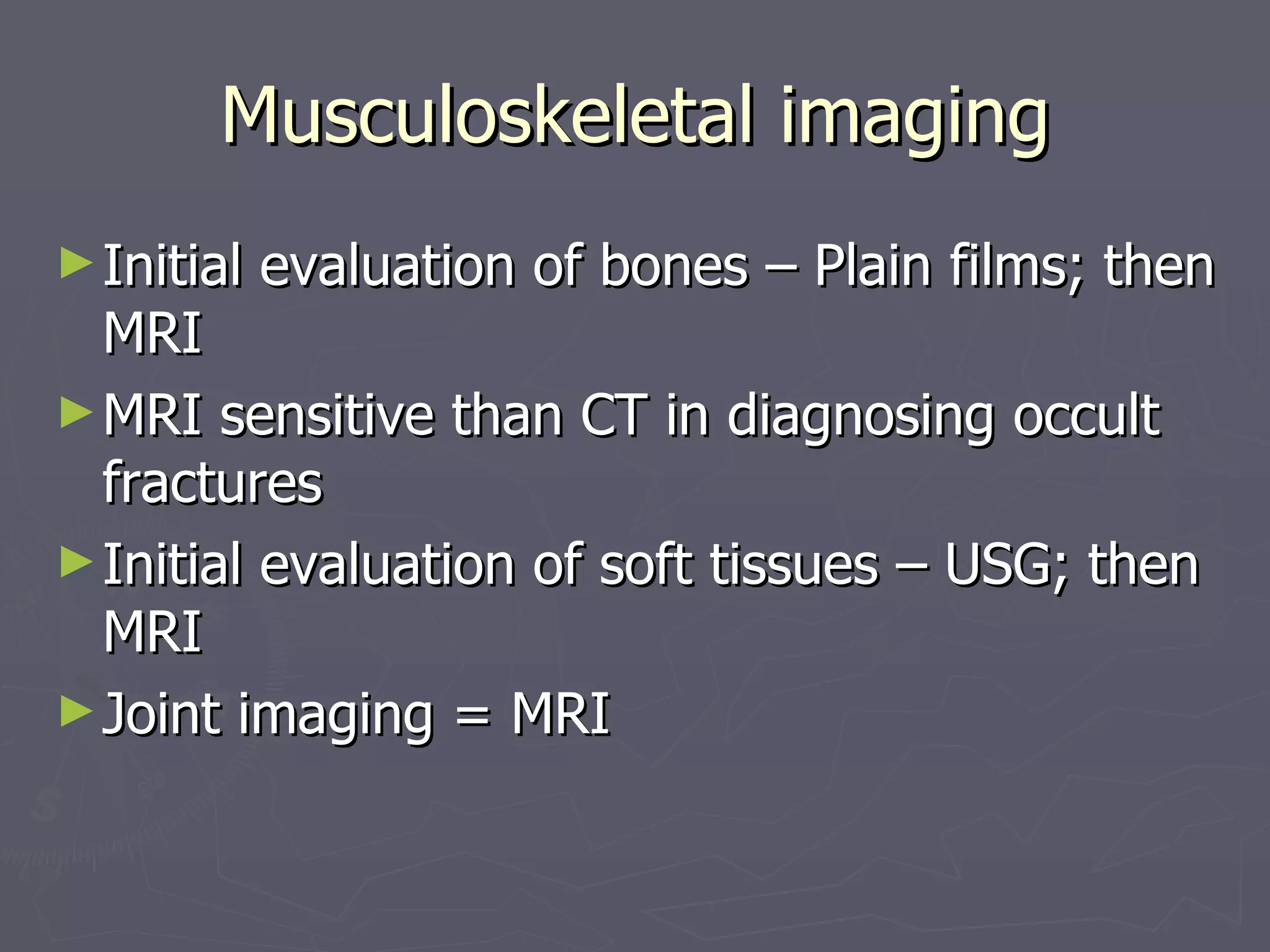 Musculoskeletal imaging

► Initial evaluation of bones – Plain films; then MRI

► MRI sensitive than CT in diagnosing occult fractures

► Initial evaluation of soft tissues – USG; then MRI

► Joint imaging = MRI